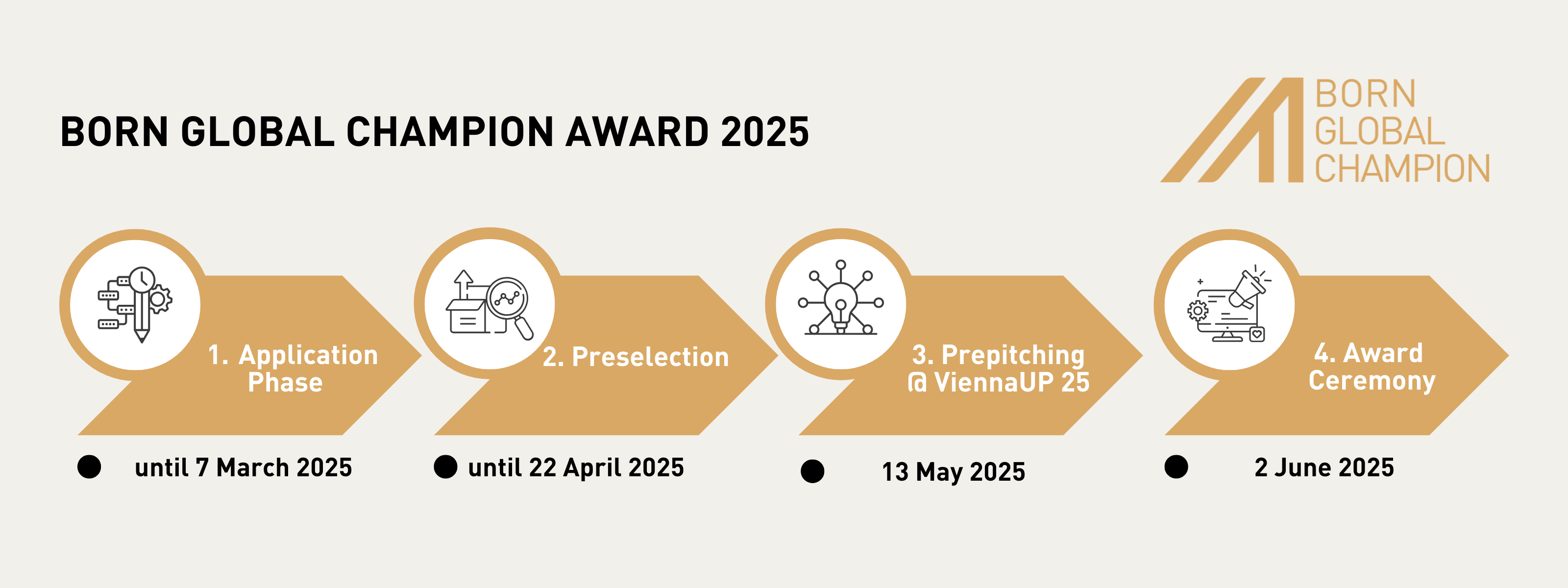 BORN GLOBAL CHAMPION AWARD 2025

BORN GLOBAL CHAMPION

1. Application Phase

until 7 March 2025

2. Preselection

until 22 April 2025

3. Prepitching @ ViennaUP 25

13 May 2025

4. Award Ceremony

2 June 2025